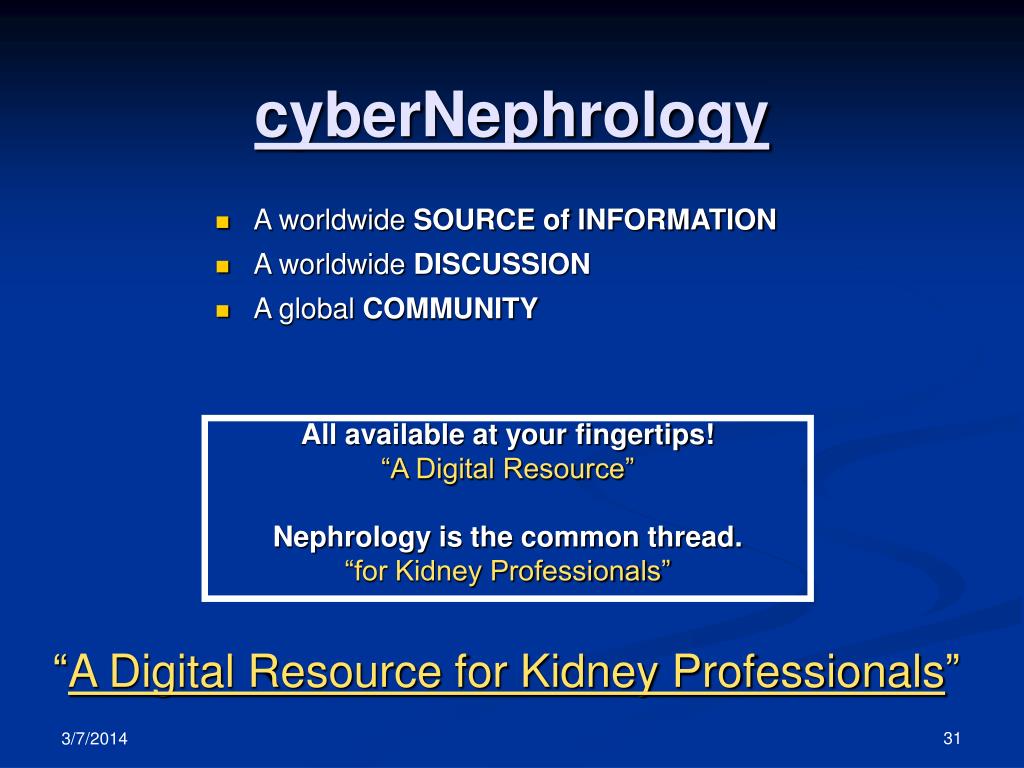 cyberNephrology

A worldwide SOURCE of INFORMATION
A worldwide DISCUSSION
A global COMMUNITY

All available at your fingertips!
“A Digital Resource”

Nephrology is the common thread.
“for Kidney Professionals”

“A Digital Resource for Kidney Professionals”

3/7/2014

31